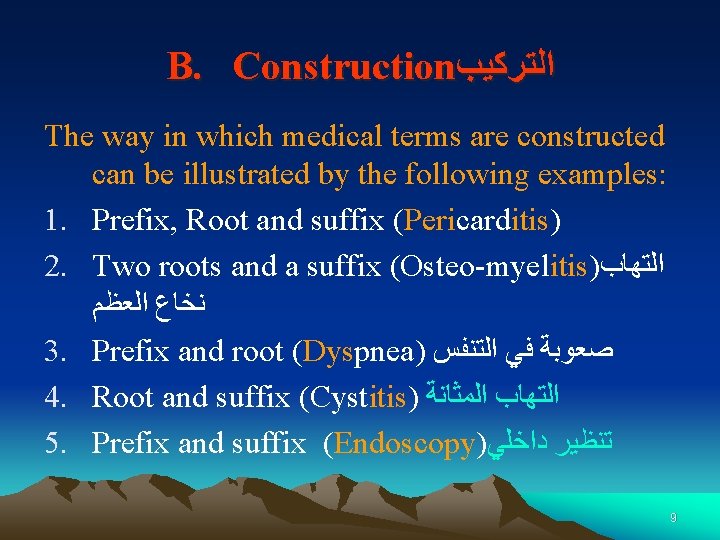 B. Constructionالتركيب

The way in which medical terms are constructed can be illustrated by the following examples:

1. Prefix, Root and suffix (Pericarditis)
2. Two roots and a suffix (Osteo-myelitis)التهاب نخاع العظم
3. Prefix and root (Dyspnea) صعوبة في التنفس
4. Root and suffix (Cystitis) التهاب المثانة
5. Prefix and suffix (Endoscopy)تنظير داخلي

9